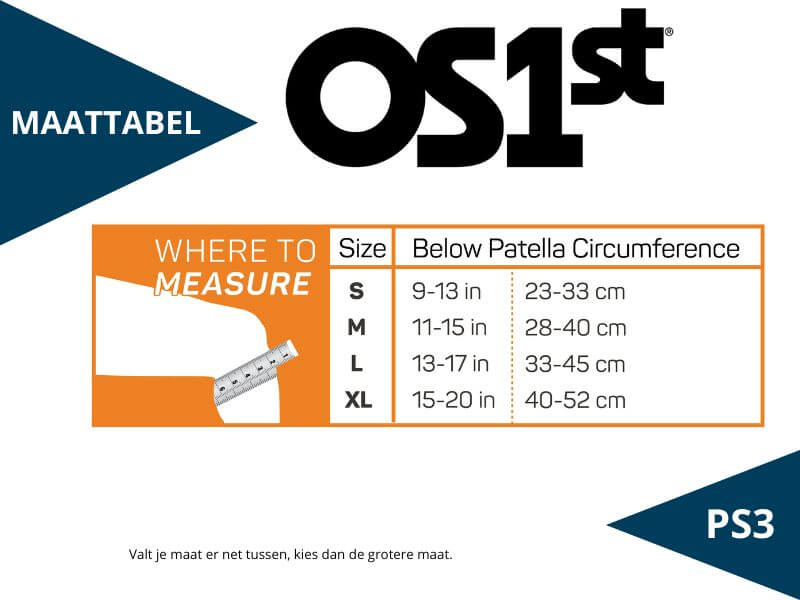 MAATTABEL

OS1st®

WHERE TO MEASURE

| Size | Below Patella Circumference | |
|---|---|---|
| S | 9-13 in | 23-33 cm |
| M | 11-15 in | 28-40 cm |
| L | 13-17 in | 33-45 cm |
| XL | 15-20 in | 40-52 cm |

PS3

Valt je maat er net tussen, kies dan de grotere maat.